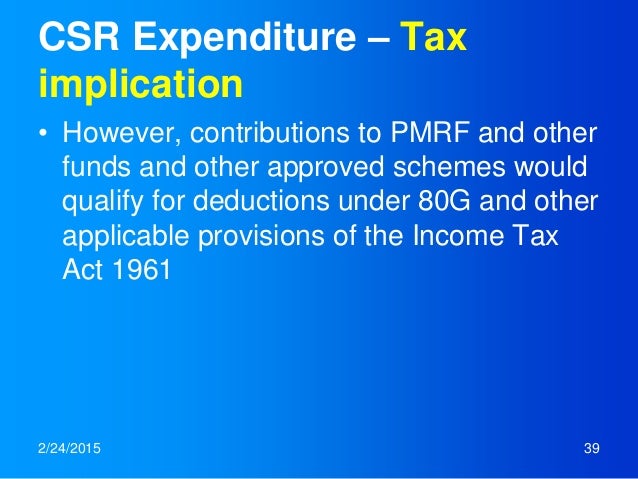 CSR Expenditure – Tax implication

• However, contributions to PMRF and other funds and other approved schemes would qualify for deductions under 80G and other applicable provisions of the Income Tax Act 1961

2/24/2015

39